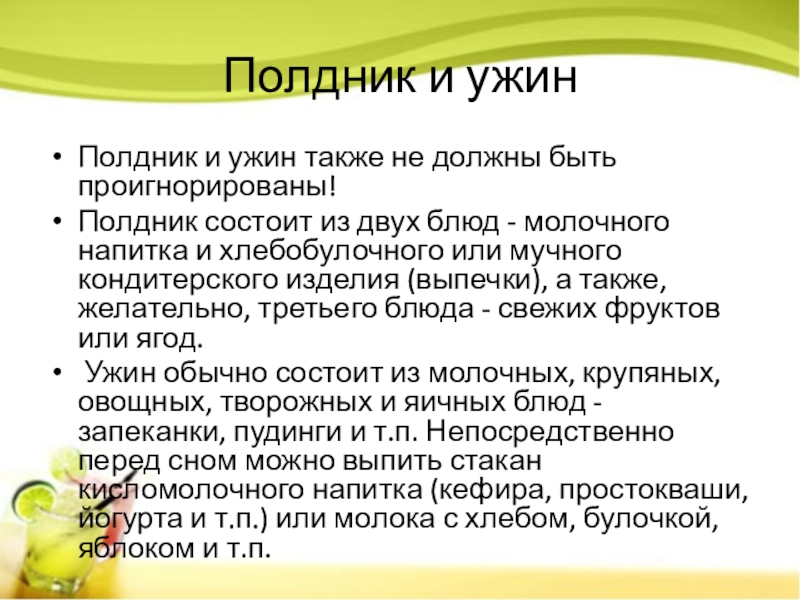 Полдник и ужин

• Полдник и ужин также не должны быть проигнорированы!
• Полдник состоит из двух блюд - молочного напитка и хлебобулочного или мучного кондитерского изделия (выпечки), а также, желательно, третьего блюда - свежих фруктов или ягод.
• Ужин обычно состоит из молочных, крупяных, овощных, творожных и яичных блюд - запеканки, пудинги и т.п. Непосредственно перед сном можно выпить стакан кисломолочного напитка (кефира, простокваши, йогурта и т.п.) или молока с хлебом, булочкой, яблоком и т.п.